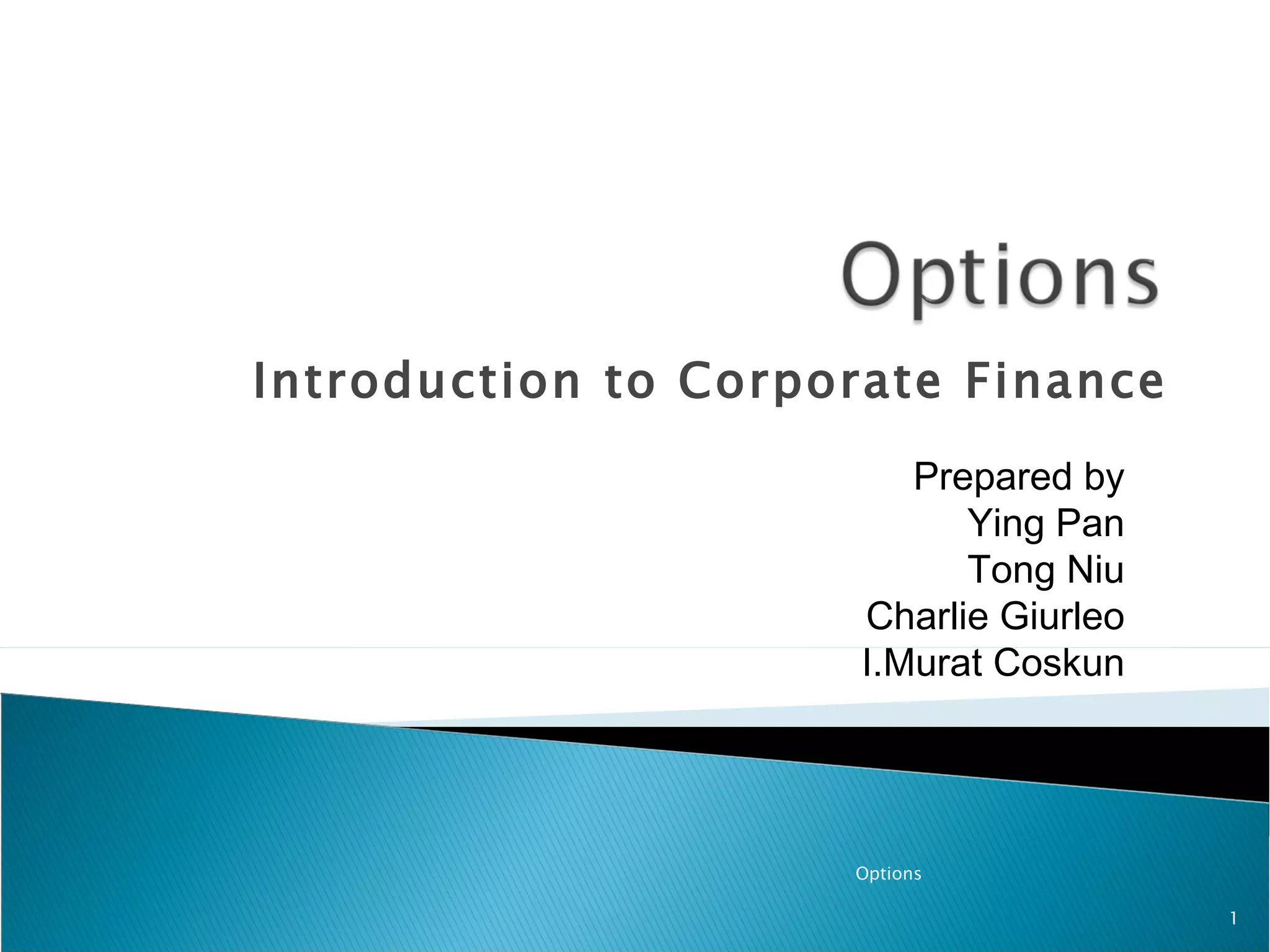 Options

Introduction to Corporate Finance

Prepared by
Ying Pan
Tong Niu
Charlie Giurleo
I.Murat Coskun

Options

1